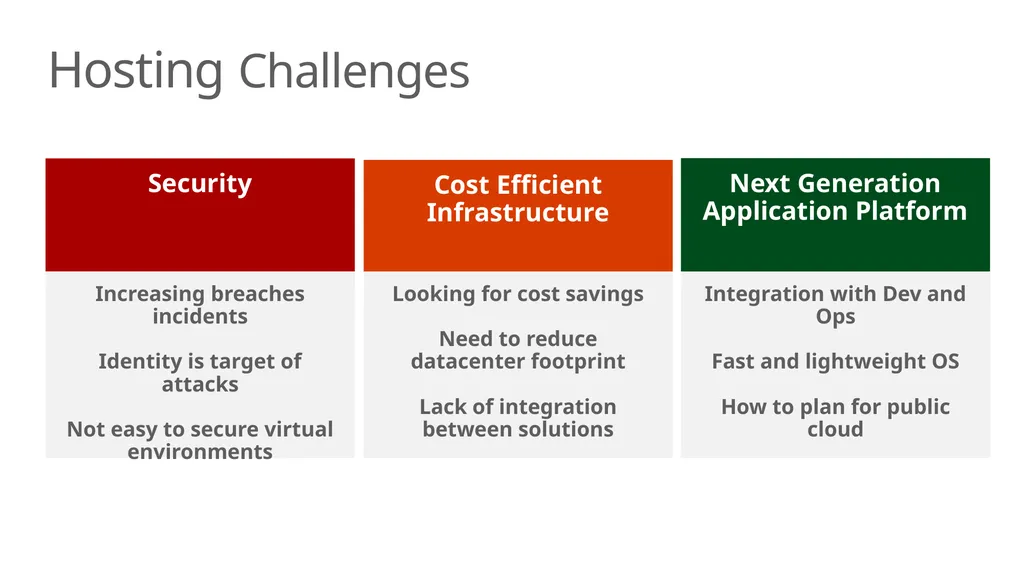 Hosting Challenges

Security

Increasing breaches incidents

Identity is target of attacks

Not easy to secure virtual environments

Cost Efficient Infrastructure

Looking for cost savings

Need to reduce datacenter footprint

Lack of integration between solutions

Next Generation Application Platform

Integration with Dev and Ops

Fast and lightweight OS

How to plan for public cloud